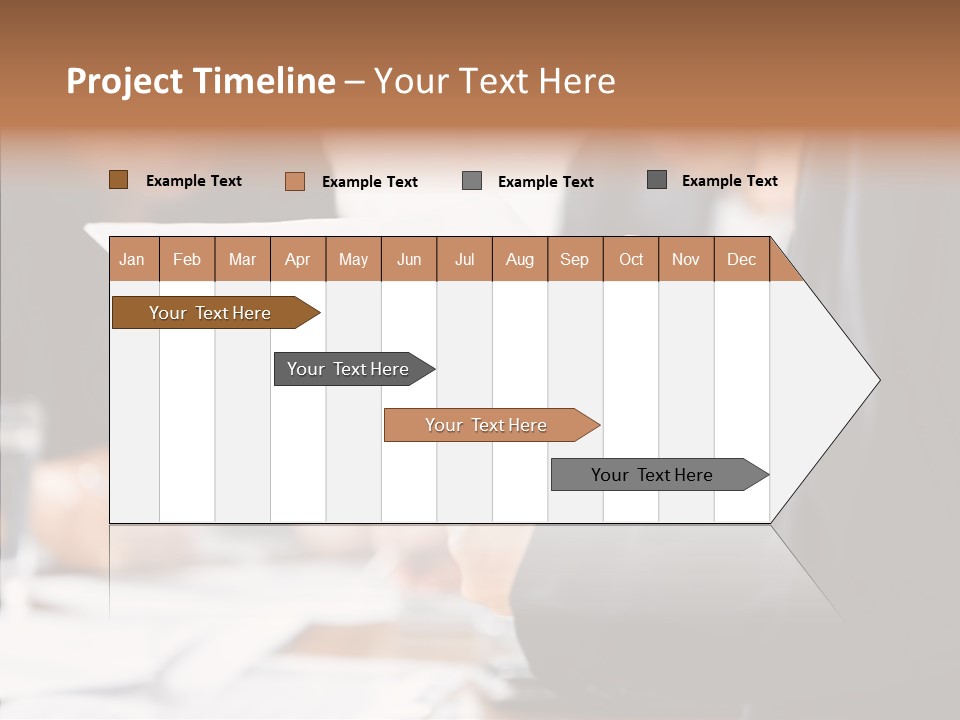 Project Timeline – Your Text Here

Example Text Example Text Example Text Example Text

| Jan | Feb | Mar | Apr | May | Jun | Jul | Aug | Sep | Oct | Nov | Dec |
|---|---|---|---|---|---|---|---|---|---|---|---|

Your Text Here

Your Text Here

Your Text Here

Your Text Here